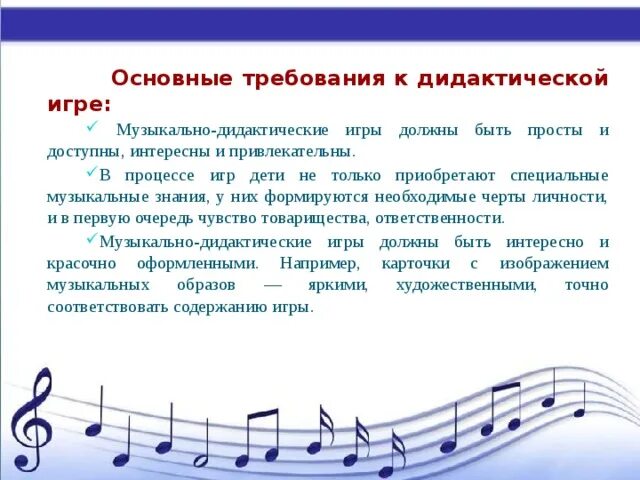 Основные требования к дидактической игре:

✓ Музыкально-дидактические игры должны быть просты и доступны, интересны и привлекательны.

✓В процессе игр дети не только приобретают специальные музыкальные знания, у них формируются необходимые черты личности, и в первую очередь чувство товарищества, ответственности.

✓Музыкально-дидактические игры должны быть интересно и красочно оформленными. Например, карточки с изображением музыкальных образов — яркими, художественными, точно соответствовать содержанию игры.